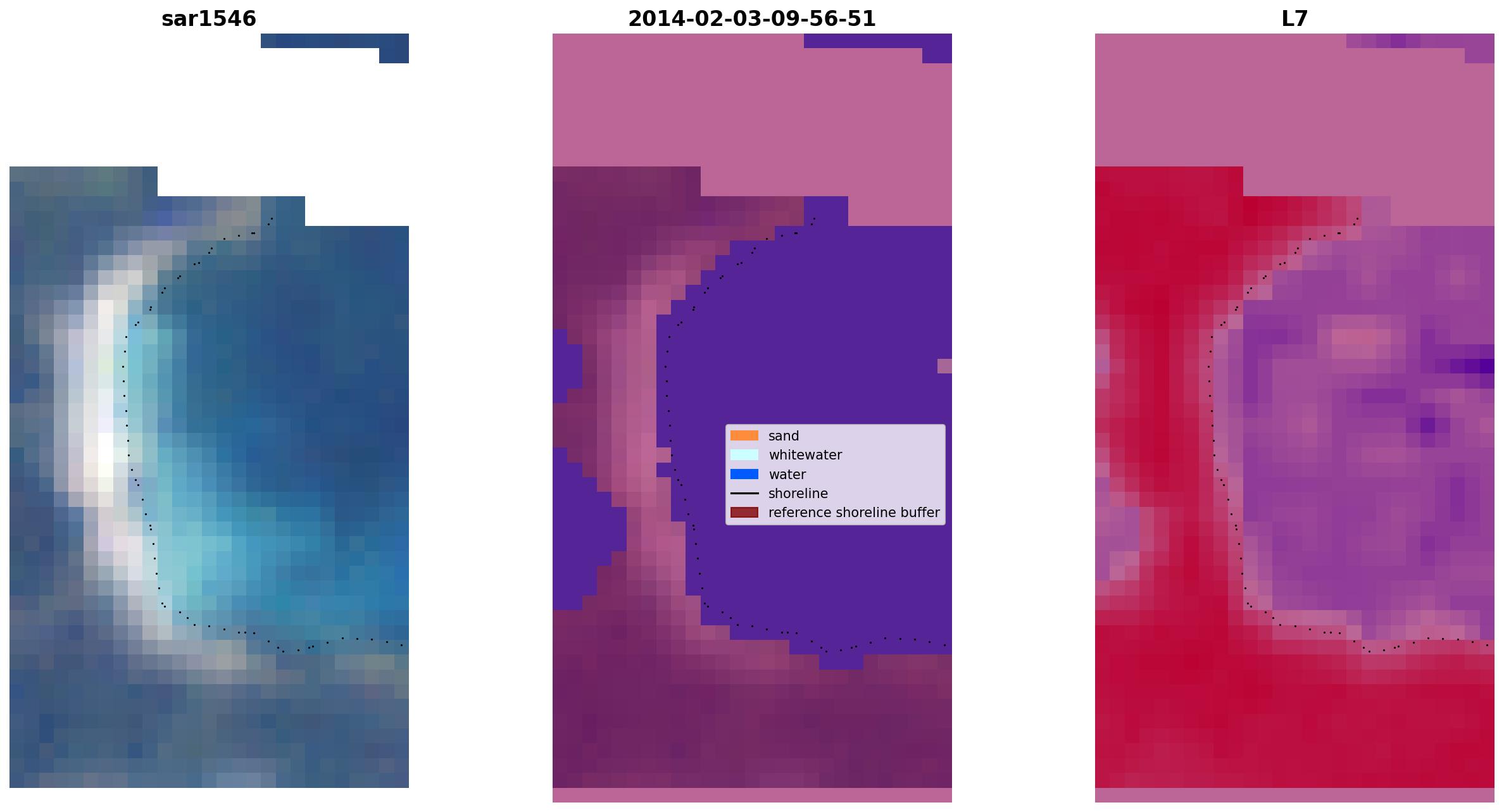 sar1546

2014-02-03-09-56-51

sand
whitewater
water
shoreline
reference shoreline buffer

L7